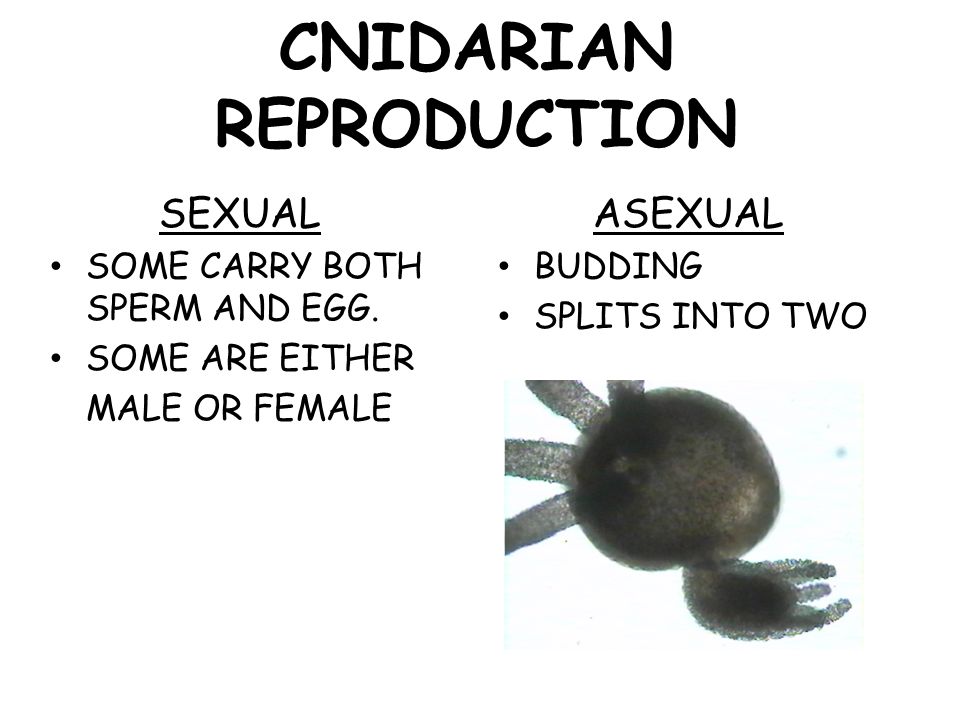 CNIDARIAN REPRODUCTION

SEXUAL

• SOME CARRY BOTH SPERM AND EGG.
• SOME ARE EITHER MALE OR FEMALE

ASEXUAL

• BUDDING
• SPLITS INTO TWO